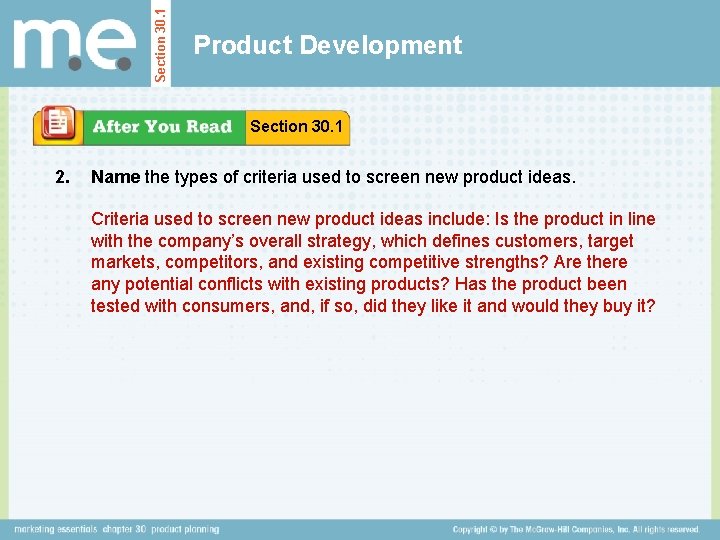 m.e.

Section 30.1

Product Development

After You Read

Section 30.1

2. Name the types of criteria used to screen new product ideas.

Criteria used to screen new product ideas include: Is the product in line with the company's overall strategy, which defines customers, target markets, competitors, and existing competitive strengths? Are there any potential conflicts with existing products? Has the product been tested with consumers, and, if so, did they like it and would they buy it?

marketing essentials chapter 30 product planning

Copyright © by The McGraw-Hill Companies, Inc. All rights reserved.